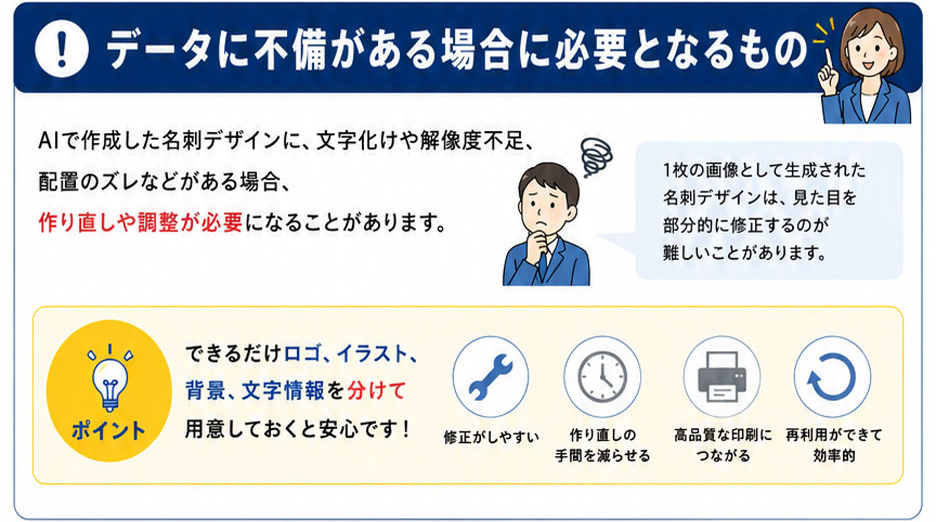 ! データに不備がある場合に必要となるもの

AIで作成した名刺デザインに、文字化けや解像度不足、配置のズレなどがある場合、作り直しや調整が必要になることがあります。

1枚の画像として生成された名刺デザインは、見た目を部分的に修正するのが難しいことがあります。

ポイント

できるだけロゴ、イラスト、背景、文字情報を分けて用意しておくと安心です！

修正がしやすい

作り直しの手間を減らせる

高品質な印刷につながる

再利用ができて効率的